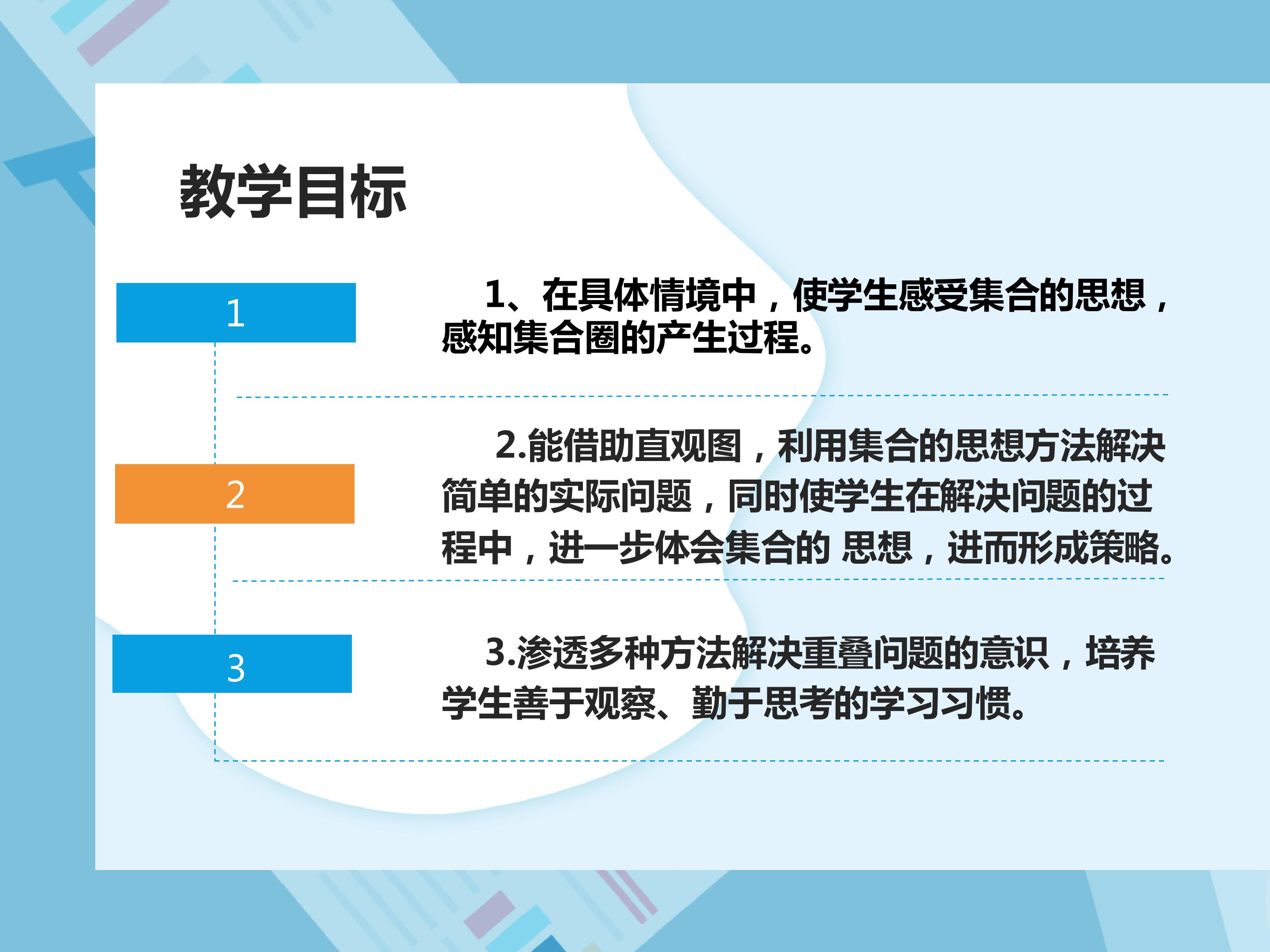 教学目标

1

1、在具体情境中，使学生感受集合的思想，感知集合圈的产生过程。

2

2.能借助直观图，利用集合的思想方法解决简单的实际问题，同时使学生在解决问题的过程中，进一步体会集合的 思想，进而形成策略。

3

3.渗透多种方法解决重叠问题的意识，培养学生善于观察、勤于思考的学习习惯。